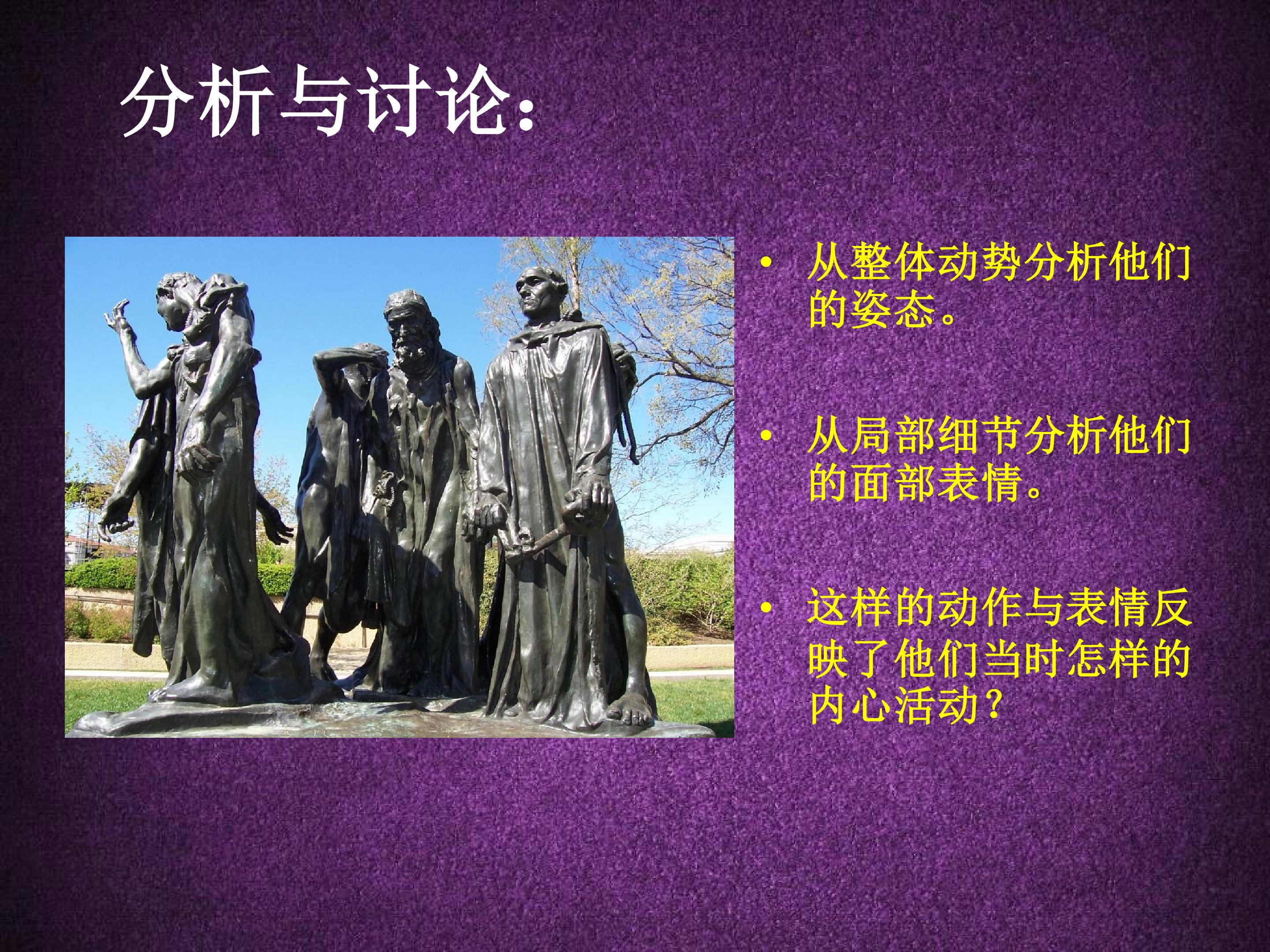 分析与讨论：

• 从整体动势分析他们的姿态。

• 从局部细节分析他们的面部表情。

• 这样的动作与表情反映了他们当时怎样的内心活动？